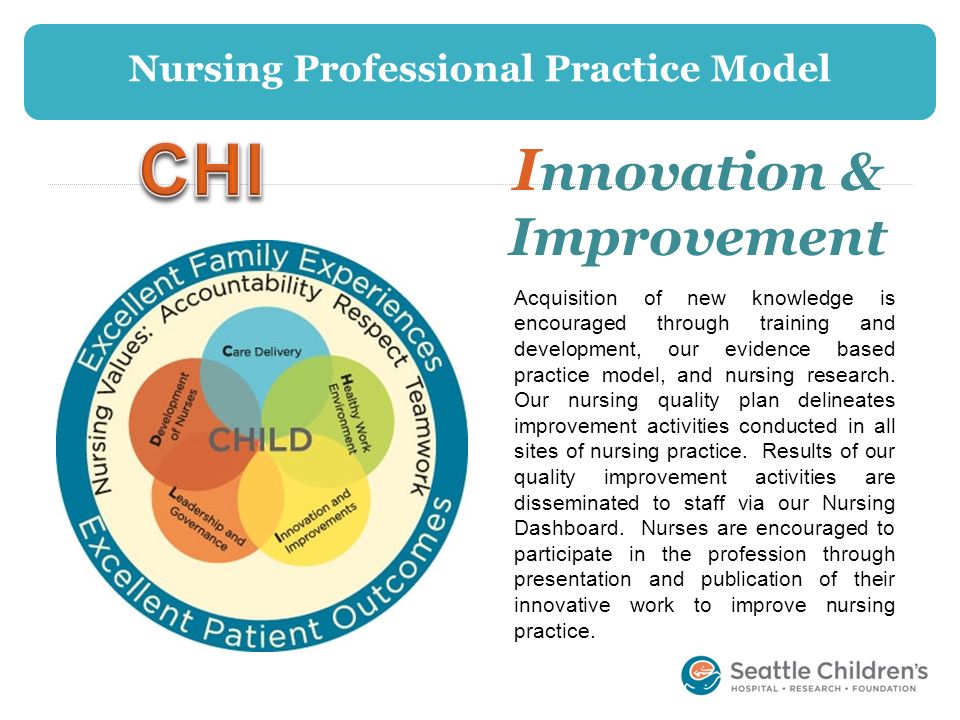 Nursing Professional Practice Model

CHI

Innovation & Improvement

Excellent Family Experiences

Nursing Values: Accountability Respect Teamwork

Care Delivery

Healthy Work Environment

Innovation and Improvements

Leadership and Governance

Development of Nurses

CHILD

Excellent Patient Outcomes

Acquisition of new knowledge is encouraged through training and development, our evidence based practice model, and nursing research. Our nursing quality plan delineates improvement activities conducted in all sites of nursing practice. Results of our quality improvement activities are disseminated to staff via our Nursing Dashboard. Nurses are encouraged to participate in the profession through presentation and publication of their innovative work to improve nursing practice.

Seattle Children's
HOSPITAL • RESEARCH • FOUNDATION